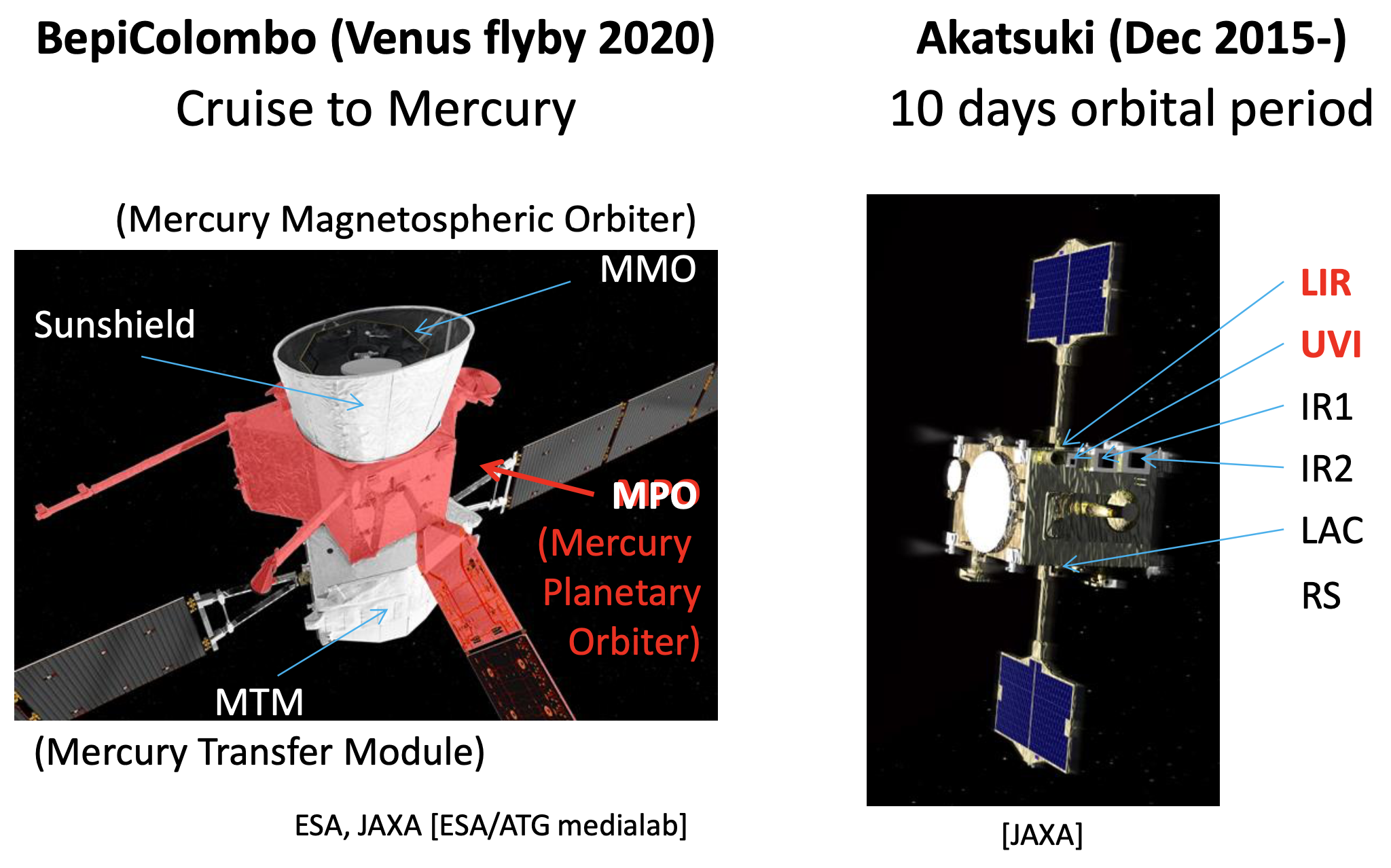 BepiColombo (Venus flyby 2020)
Cruise to Mercury

(Mercury Magnetospheric Orbiter)

MMO

Sunshield

MPO
(Mercury Planetary Orbiter)

MTM

(Mercury Transfer Module)

ESA, JAXA [ESA/ATG medialab]

Akatsuki (Dec 2015-)
10 days orbital period

LIR
UVI
IR1
IR2
LAC
RS

[JAXA]